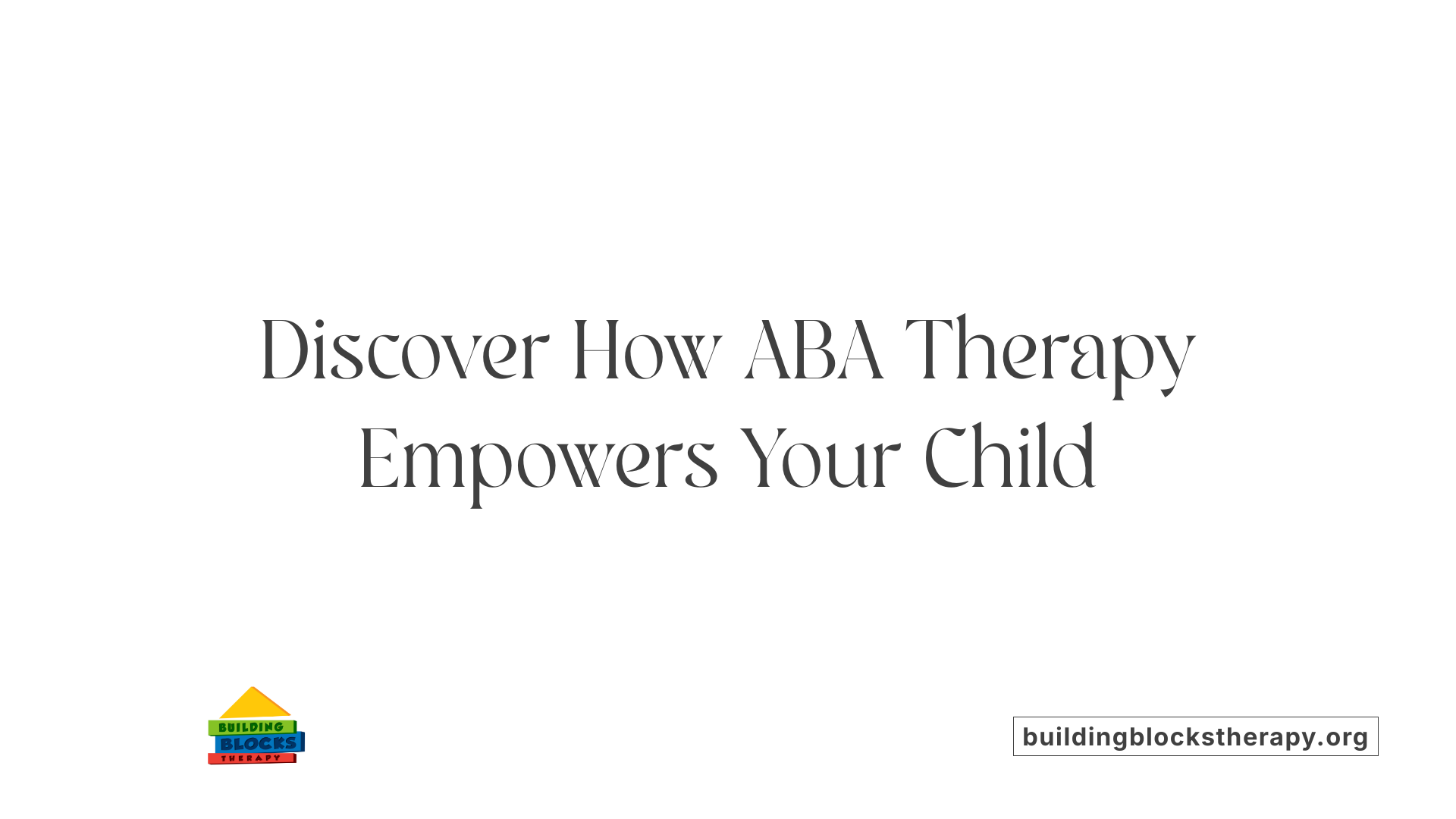 Discover How ABA Therapy Empowers Your Child

BUILDING
BLOCKS
THERAPY

buildingblockstherapy.org